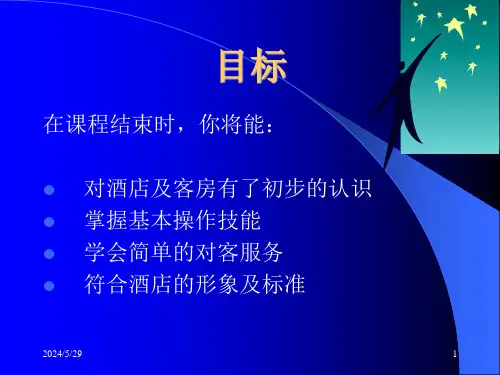 目标

在课程结束时，你将能：

- 对酒店及客房有了初步的认识
- 掌握基本操作技能
- 学会简单的对客服务
- 符合酒店的形象及标准

2024/5/29

1